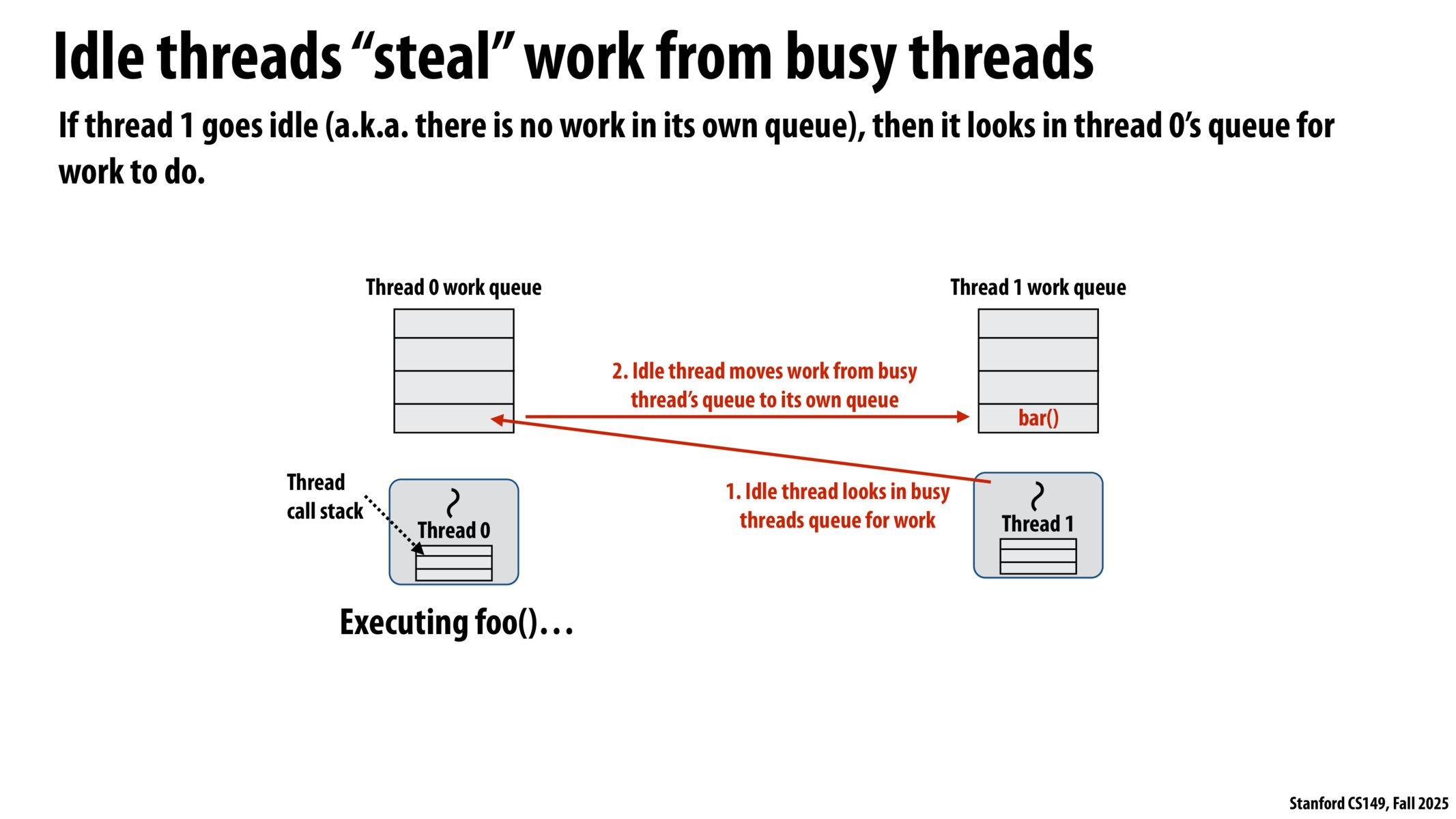 Idle threads “steal” work from busy threads

If thread 1 goes idle (a.k.a. there is no work in its own queue), then it looks in thread 0’s queue for work to do.

Thread 0 work queue

Thread 1 work queue

2. Idle thread moves work from busy thread’s queue to its own queue

bar()

Thread call stack

Thread 0

1. Idle thread looks in busy threads queue for work

Thread 1

Executing foo()…

Stanford CS149, Fall 2025